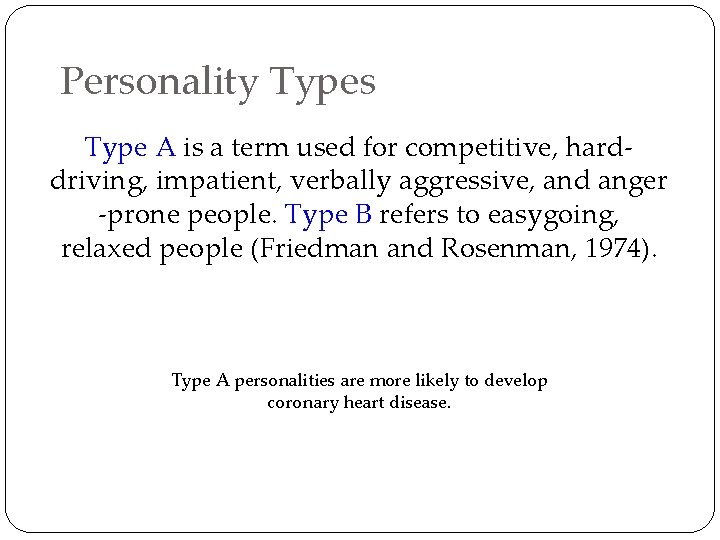 Personality Types

Type A is a term used for competitive, hard-driving, impatient, verbally aggressive, and anger -prone people. Type B refers to easygoing, relaxed people (Friedman and Rosenman, 1974).

Type A personalities are more likely to develop coronary heart disease.